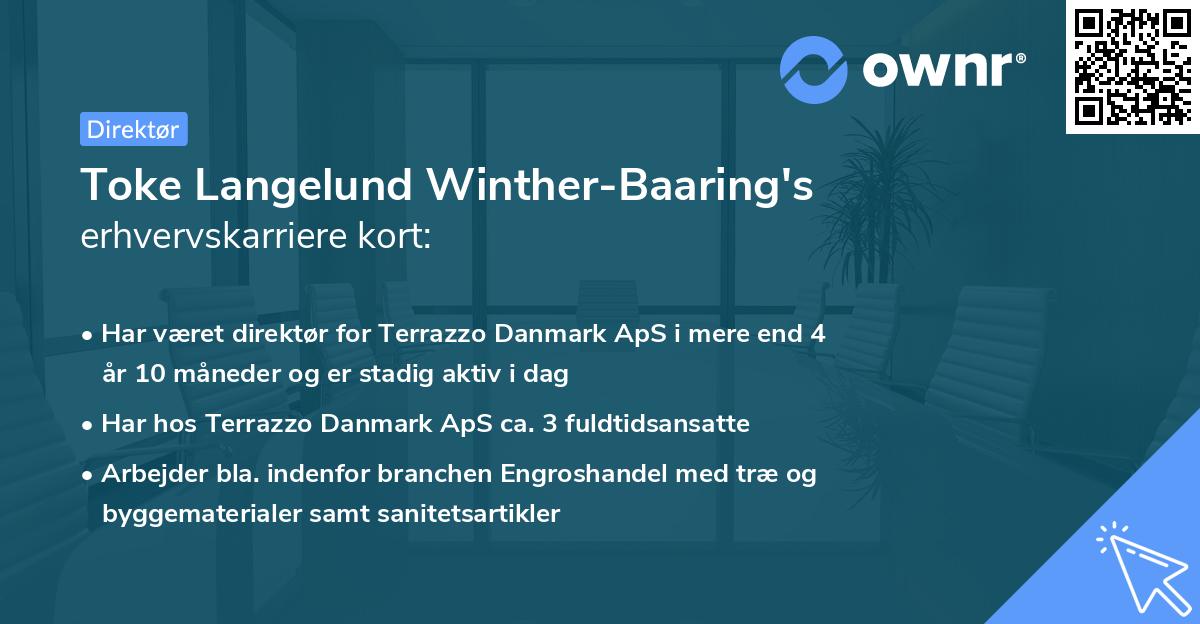 ownr®

Direktør

Toke Langelund Winther-Baaring's erhvervskarriere kort:

• Har været direktør for Terrazzo Danmark ApS i mere end 4 år 10 måneder og er stadig aktiv i dag
• Har hos Terrazzo Danmark ApS ca. 3 fuldtidsansatte
• Arbejder bla. indenfor branchen Engroshandel med træ og byggematerialer samt sanitetsartikler